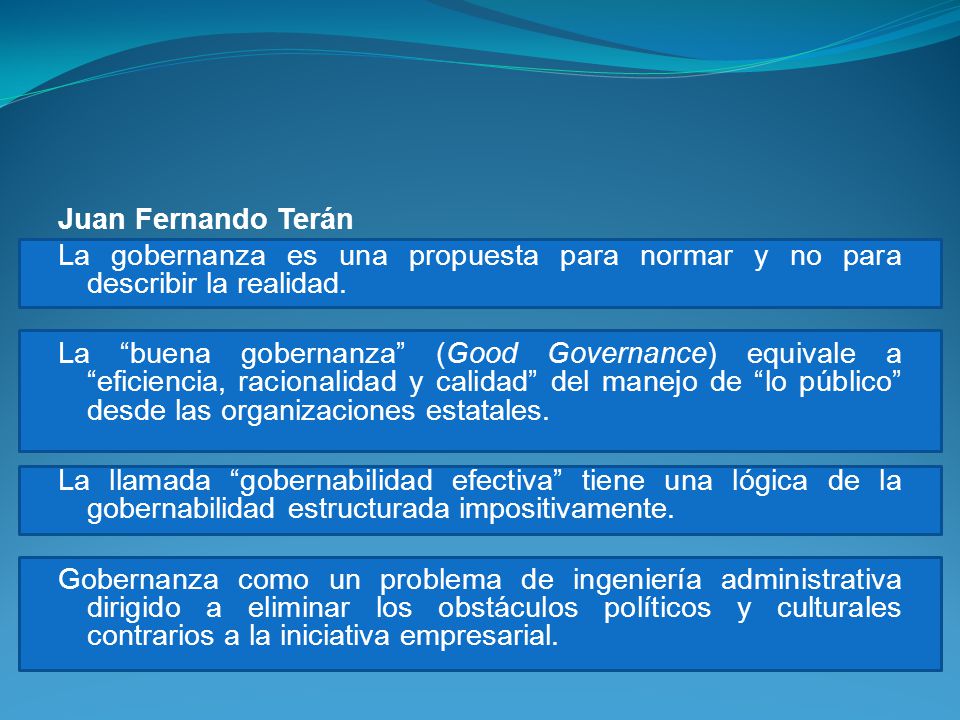 Juan Fernando Terán

La gobernanza es una propuesta para normar y no para describir la realidad.

La “buena gobernanza” (Good Governance) equivale a “eficiencia, racionalidad y calidad” del manejo de “lo público” desde las organizaciones estatales.

La llamada “gobernabilidad efectiva” tiene una lógica de la gobernabilidad estructurada impositivamente.

Gobernanza como un problema de ingeniería administrativa dirigido a eliminar los obstáculos políticos y culturales contrarios a la iniciativa empresarial.